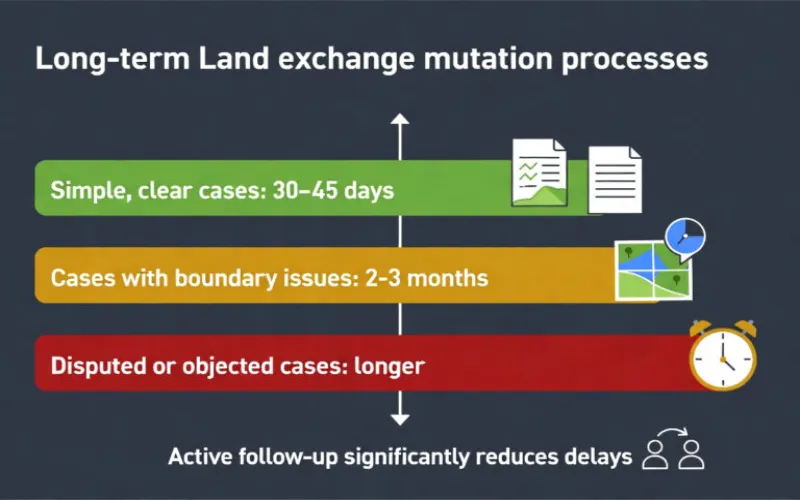 Long-term Land exchange mutation processes

Simple, clear cases: 30–45 days

Cases with boundary issues: 2-3 months

Disputed or objected cases: longer

Active follow-up significantly reduces delays